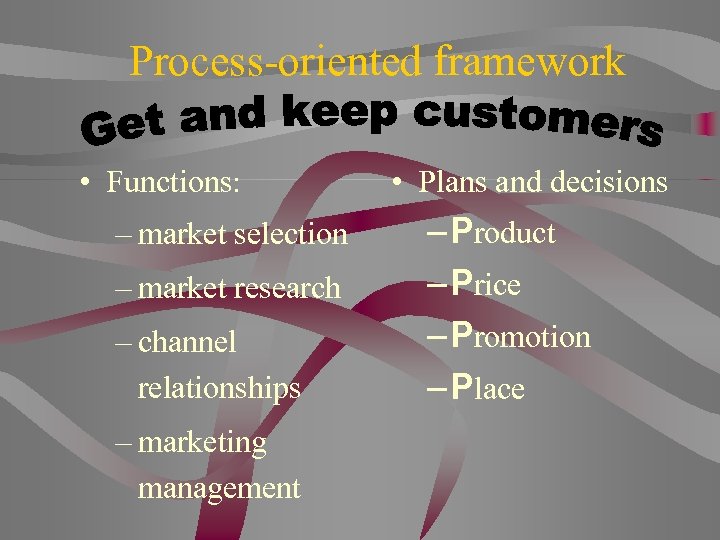 Process-oriented framework

Get and keep customers

• Functions:
– market selection
– market research
– channel relationships
– marketing management

• Plans and decisions
– Product
– Price
– Promotion
– Place